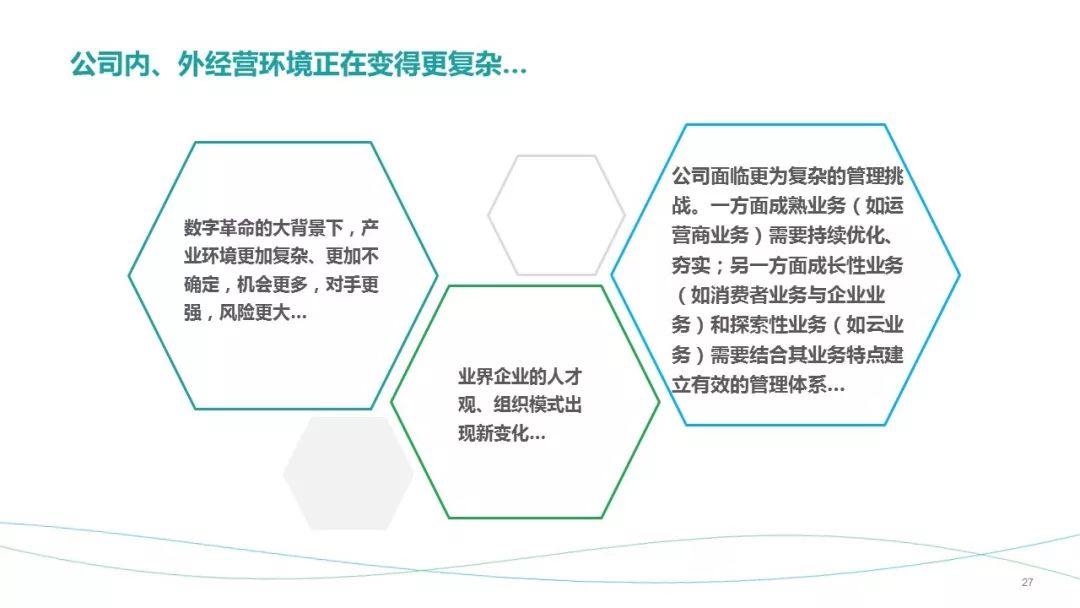 公司内、外经营环境正在变得更复杂...

数字革命的大背景下，产业环境更加复杂、更加不确定，机会更多，对手更强，风险更大...

业界企业的人才观、组织模式出现新变化...

公司面临更为复杂的管理挑战。一方面成熟业务（如运营商业务）需要持续优化、夯实；另一方面成长性业务（如消费者业务与企业业务）和探索性业务（如云业务）需要结合其业务特点建立有效的管理体系...

27